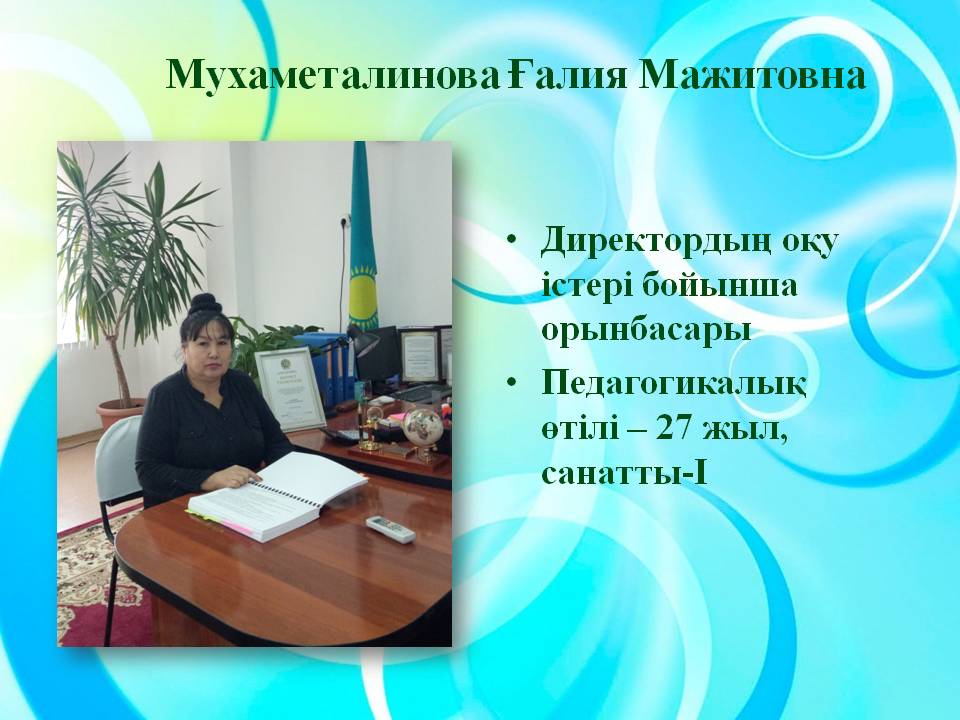 Мухаметалинова Ғалия Мажитовна

• Директордың оқу істері бойынша орынбасары
• Педагогикалық өтілі – 27 жыл, санатты-I